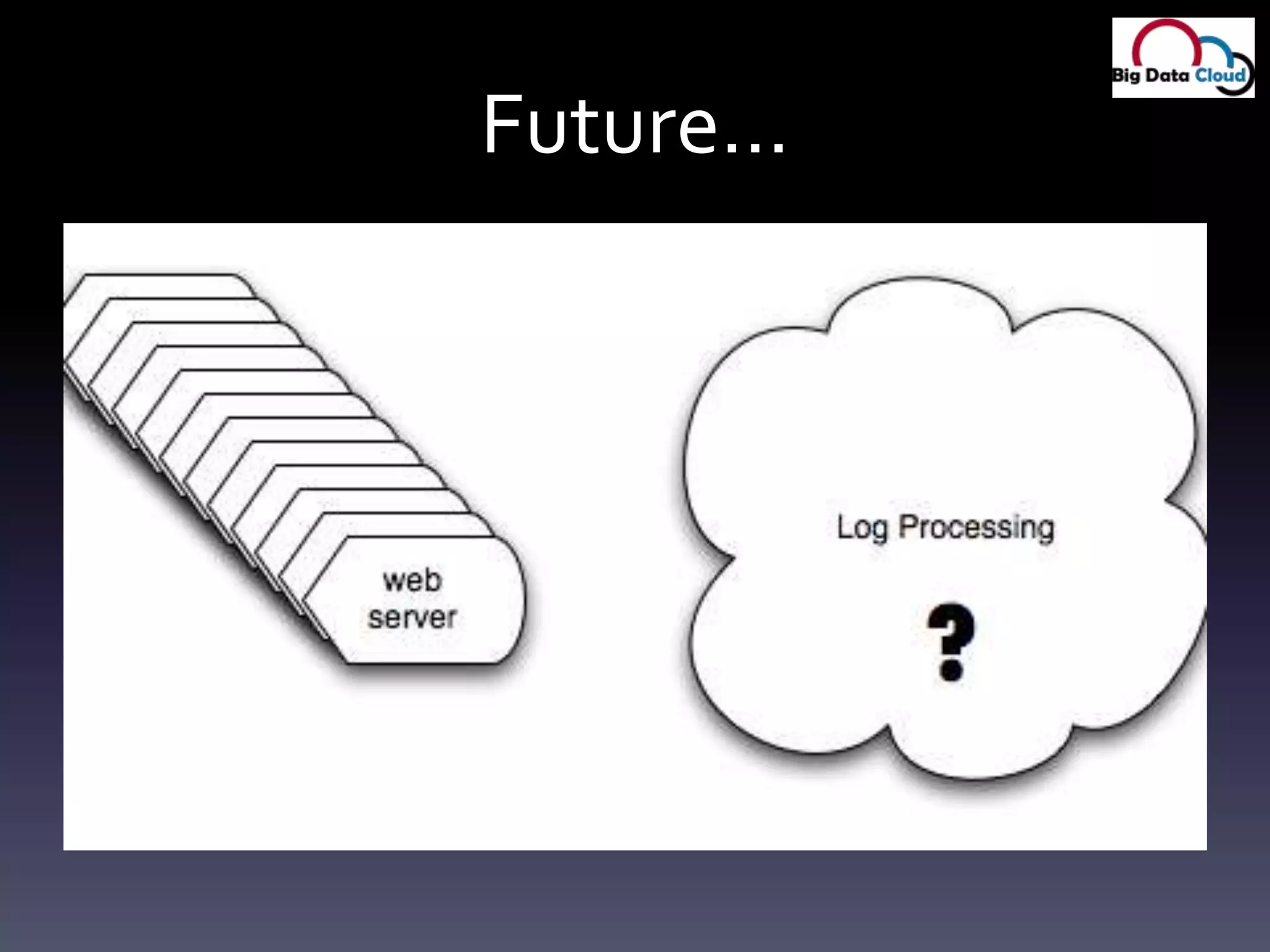 Big Data Cloud

Future...

web server

Log Processing

?